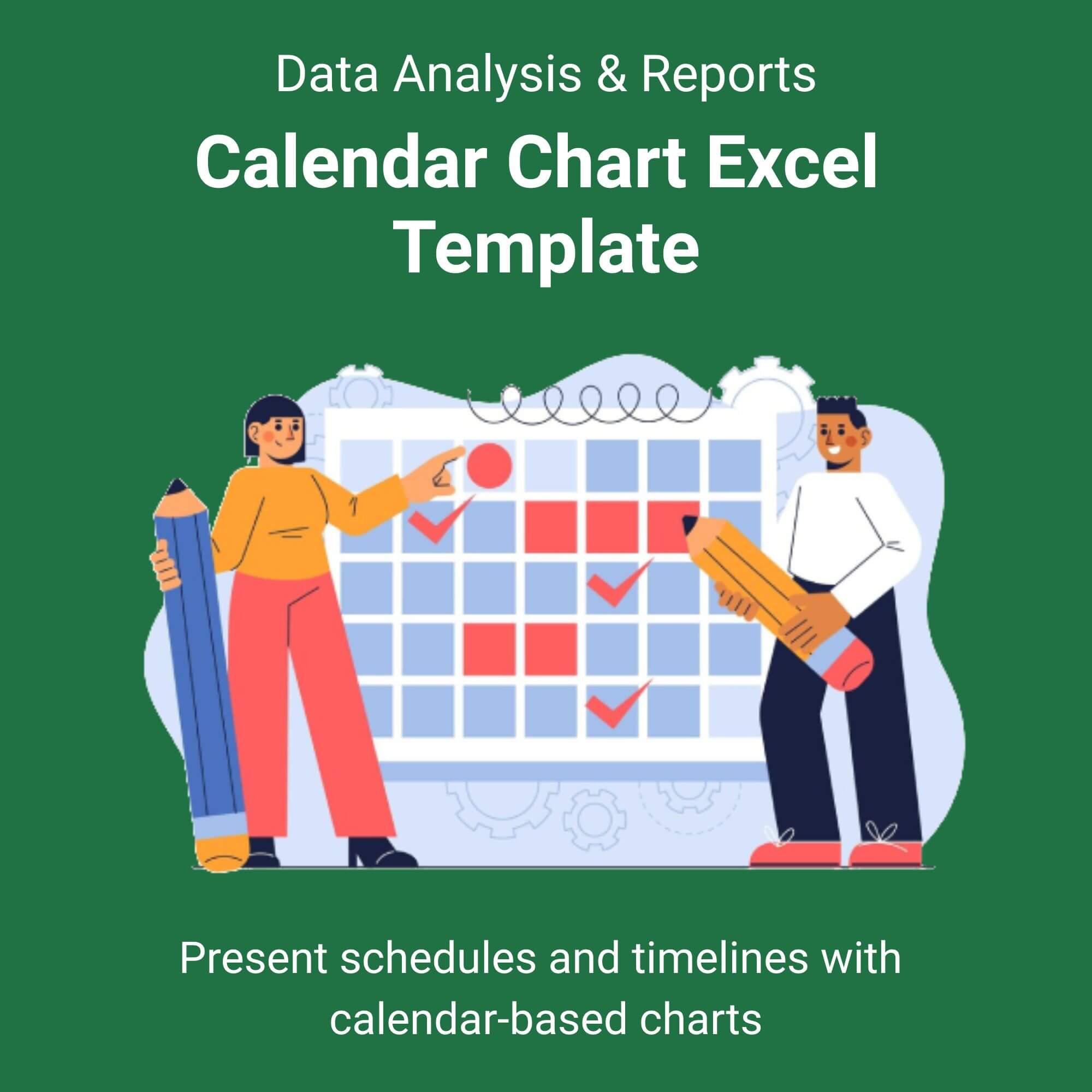 Data Analysis & Reports

Calendar Chart Excel Template

Present schedules and timelines with calendar-based charts